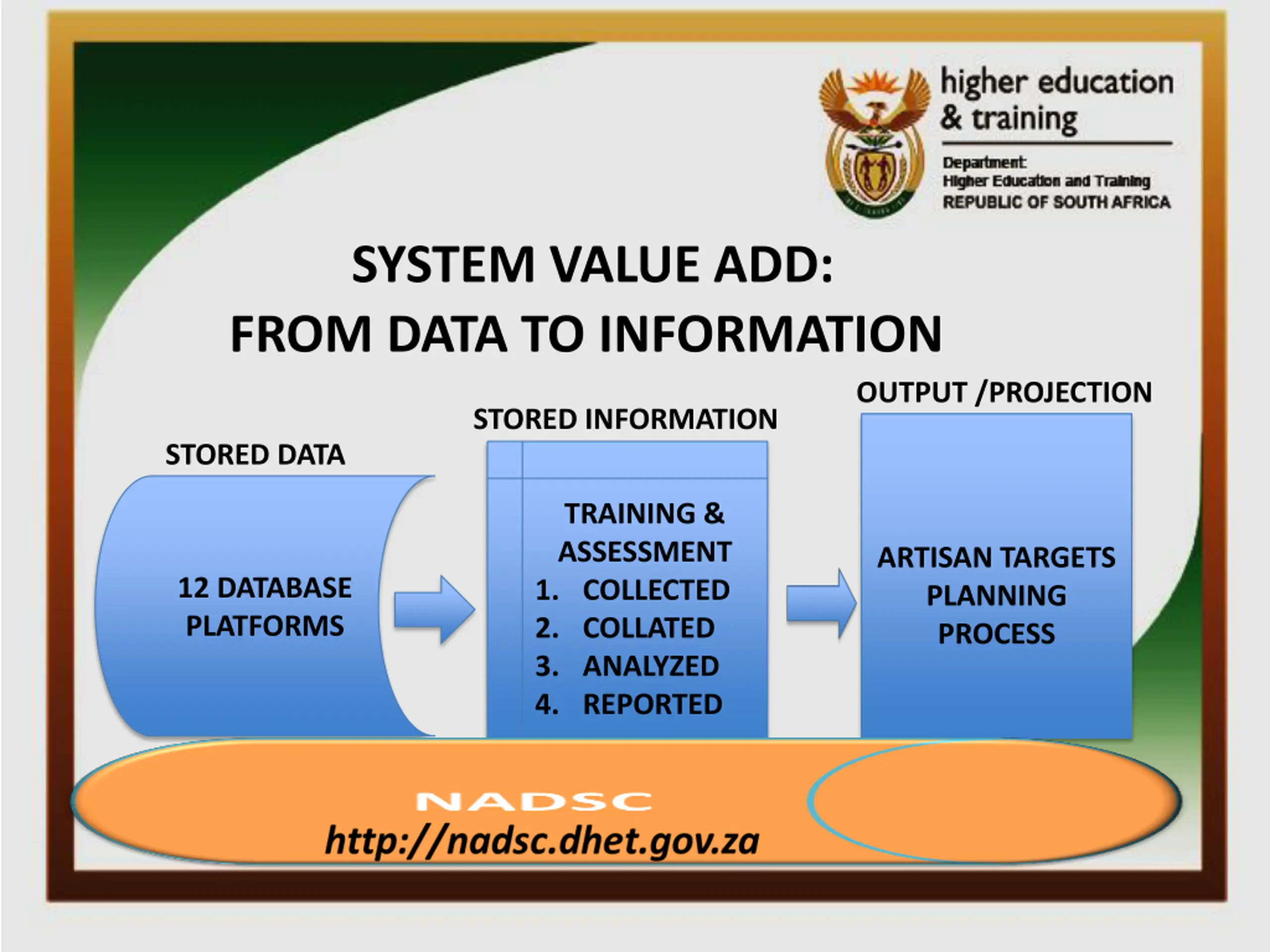 higher education
& training

Department:
Higher Education and Training
REPUBLIC OF SOUTH AFRICA

SYSTEM VALUE ADD:
FROM DATA TO INFORMATION

STORED DATA

12 DATABASE PLATFORMS

STORED INFORMATION

TRAINING & ASSESSMENT
1. COLLECTED
2. COLLATED
3. ANALYZED
4. REPORTED

OUTPUT /PROJECTION

ARTISAN TARGETS PLANNING PROCESS

NADSC
http://nadsc.dhet.gov.za